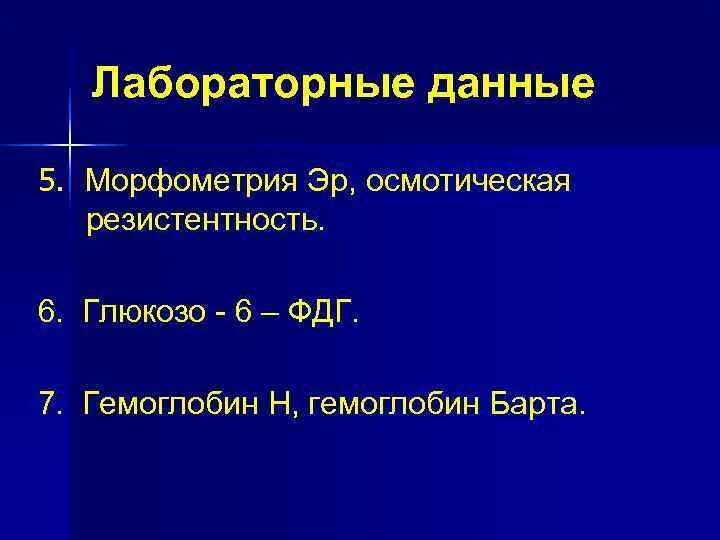 Лабораторные данные

5. Морфометрия Эр, осмотическая резистентность.

6. Глюкозо - 6 – ФДГ.

7. Гемоглобин Н, гемоглобин Барта.